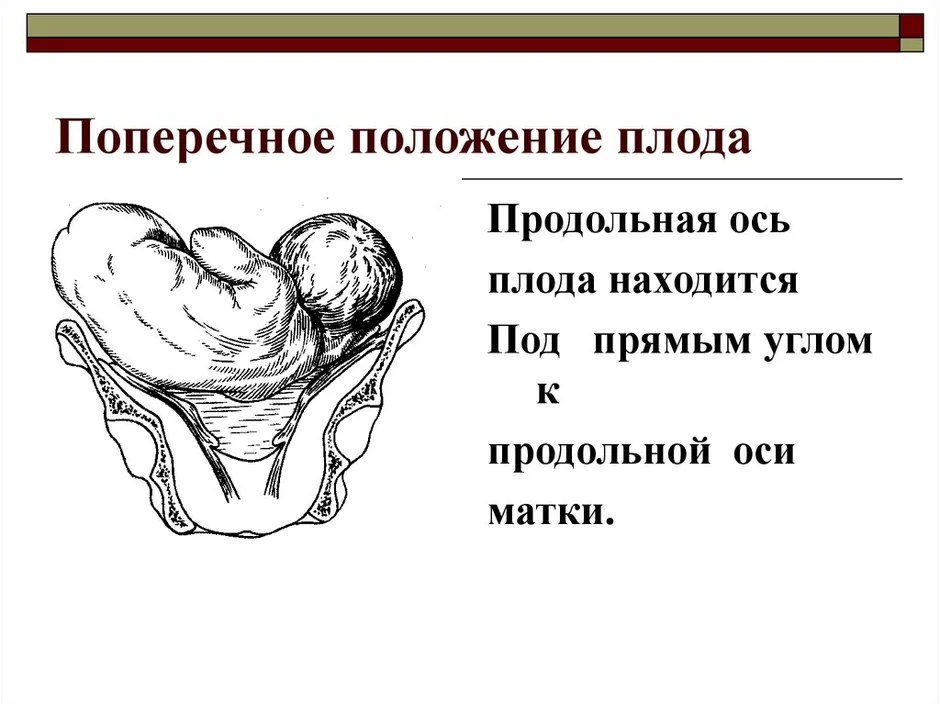 Поперечное положение плода

Продольная ось
плода находится
Под прямым углом
к
продольной оси
матки.